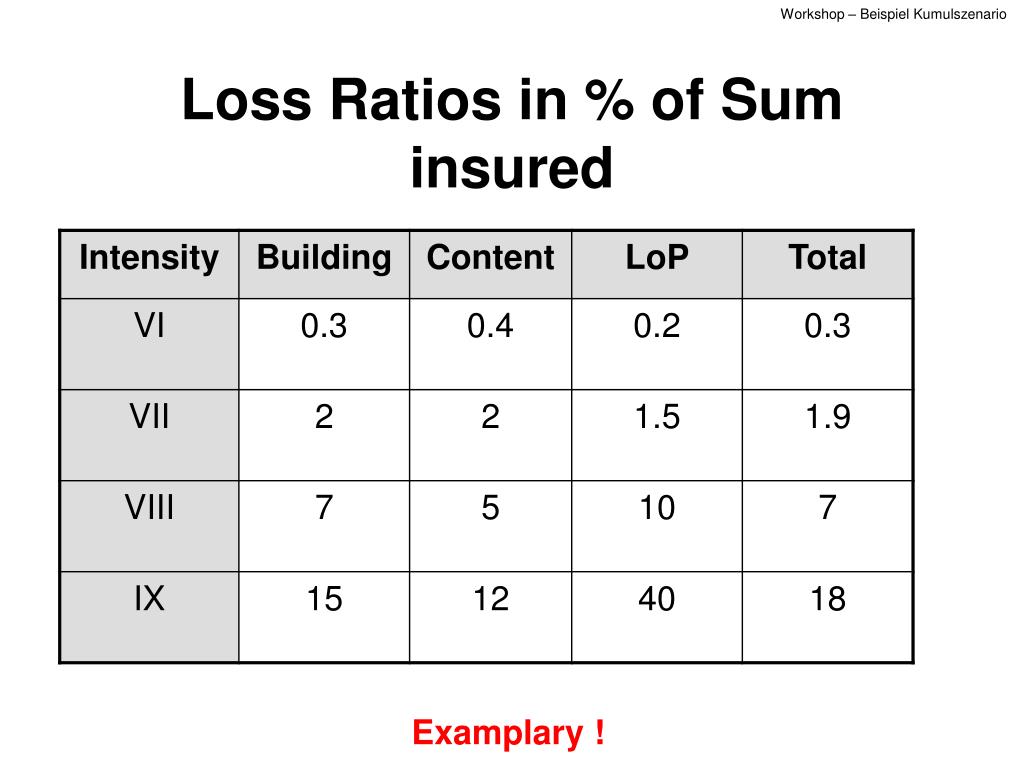 Workshop – Beispiel Kumulszenario

Loss Ratios in % of Sum insured

| Intensity | Building | Content | LoP | Total |
|---|---|---|---|---|
| VI | 0.3 | 0.4 | 0.2 | 0.3 |
| VII | 2 | 2 | 1.5 | 1.9 |
| VIII | 7 | 5 | 10 | 7 |
| IX | 15 | 12 | 40 | 18 |

Examplary !